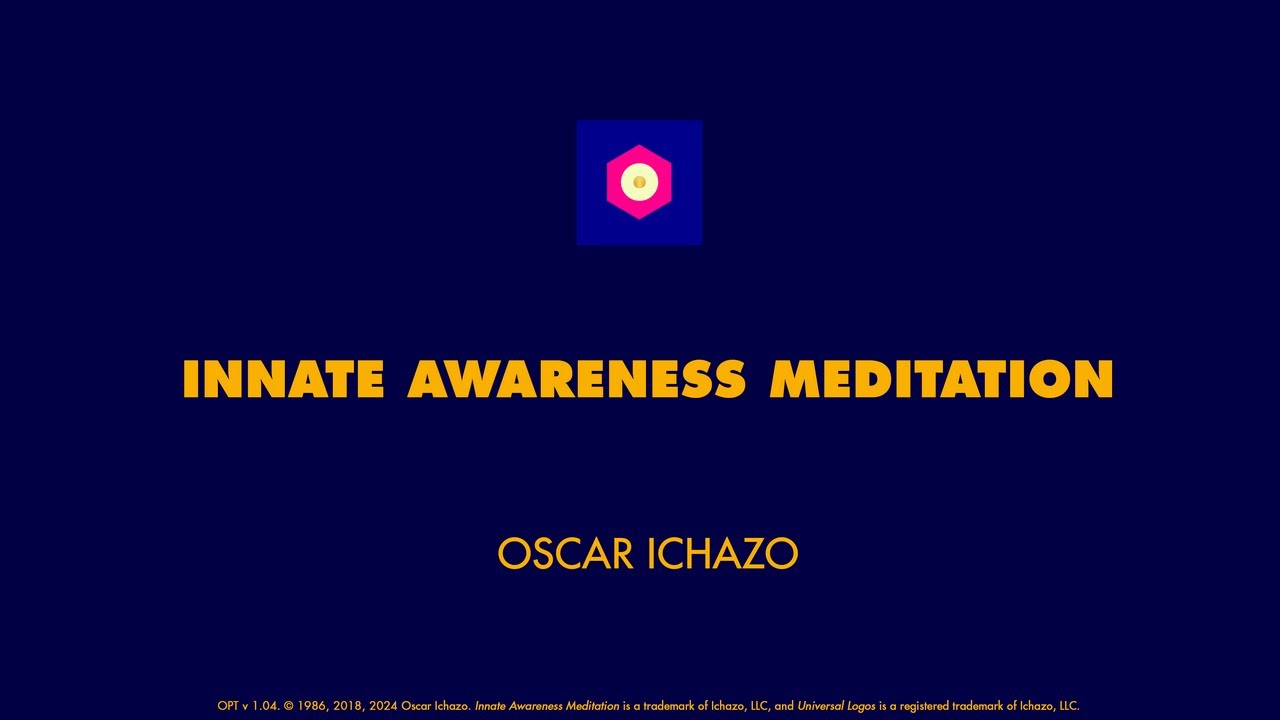 INNATE AWARENESS MEDITATION

OSCAR ICHAZO

OPT v 1.04. © 1986, 2018, 2024 Oscar Ichazo. Innate Awareness Meditation is a trademark of Ichazo, LLC, and Universal Logos is a registered trademark of Ichazo, LLC.